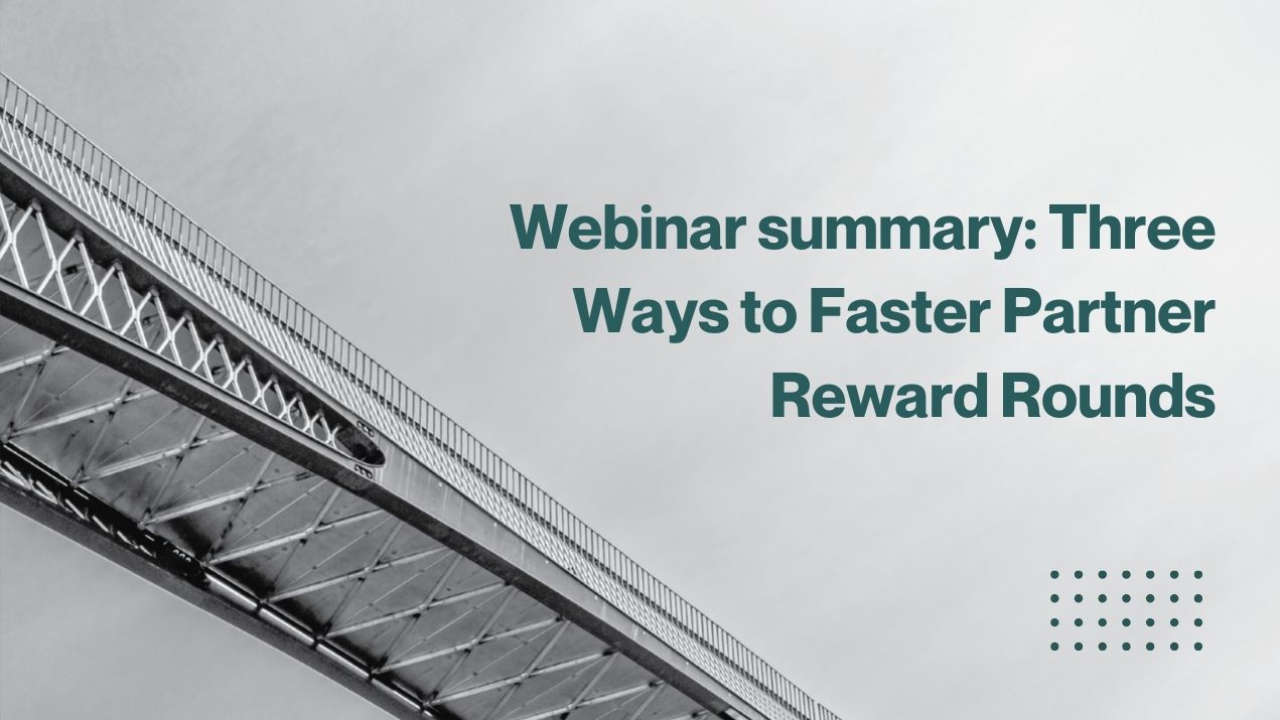 Webinar summary: Three Ways to Faster Partner Reward Rounds